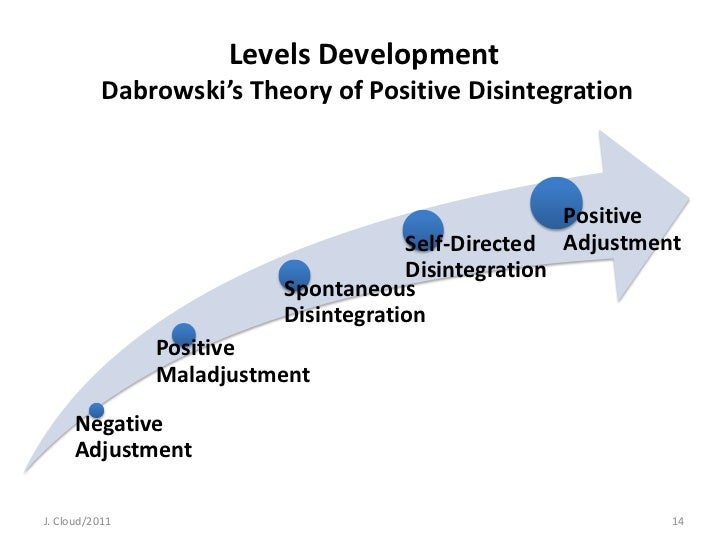 Levels Development
Dabrowski's Theory of Positive Disintegration

Negative Adjustment

Positive Maladjustment

Spontaneous Disintegration

Self-Directed Disintegration

Positive Adjustment

J. Cloud/2011

14